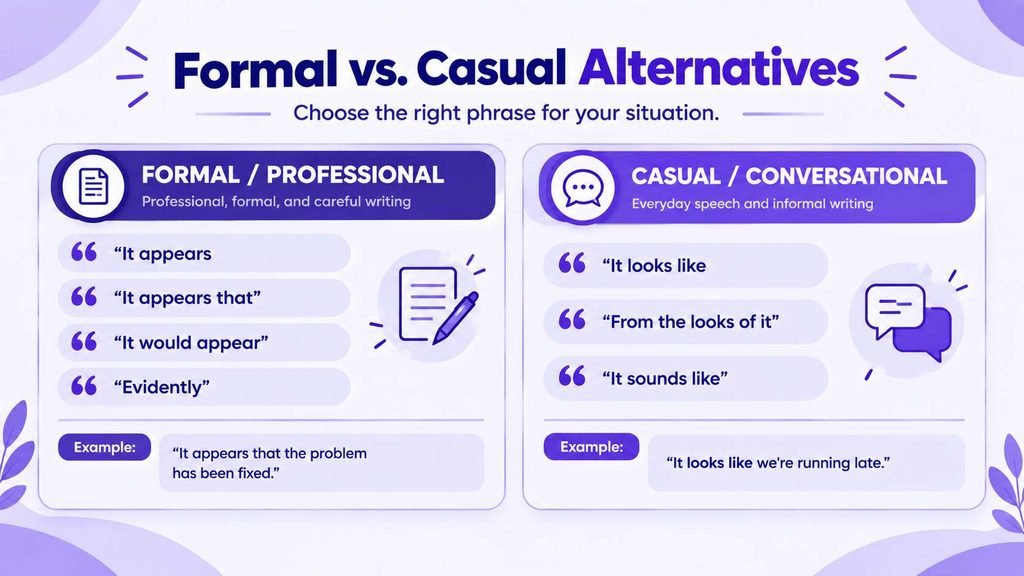 Formal vs. Casual Alternatives

Choose the right phrase for your situation.

FORMAL / PROFESSIONAL

Professional, formal, and careful writing

"It appears

"It appears that"

"It would appear"

"Evidently"

Example:

"It appears that the problem has been fixed."

CASUAL / CONVERSATIONAL

Everyday speech and informal writing

"It looks like

"From the looks of it"

"It sounds like"

Example:

"It looks like we're running late."